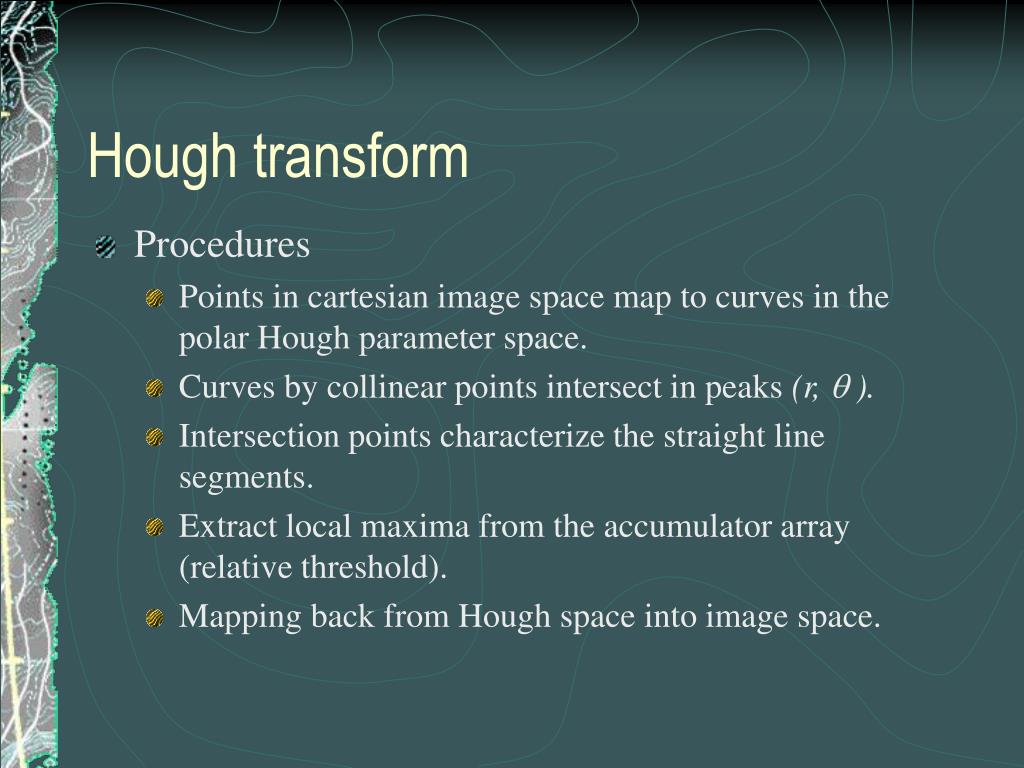 Hough transform

Procedures

Points in cartesian image space map to curves in the polar Hough parameter space.

Curves by collinear points intersect in peaks $(r, \theta)$.

Intersection points characterize the straight line segments.

Extract local maxima from the accumulator array (relative threshold).

Mapping back from Hough space into image space.